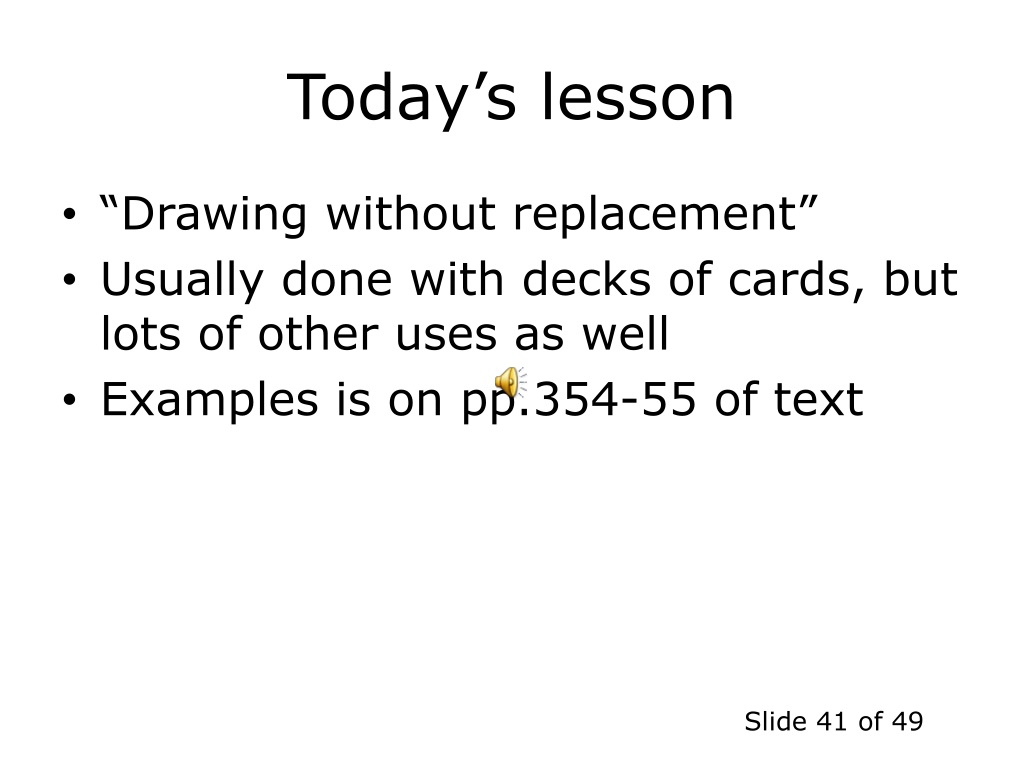 Today’s lesson

• “Drawing without replacement”
• Usually done with decks of cards, but lots of other uses as well
• Examples is on pp.354-55 of text

Slide 41 of 49